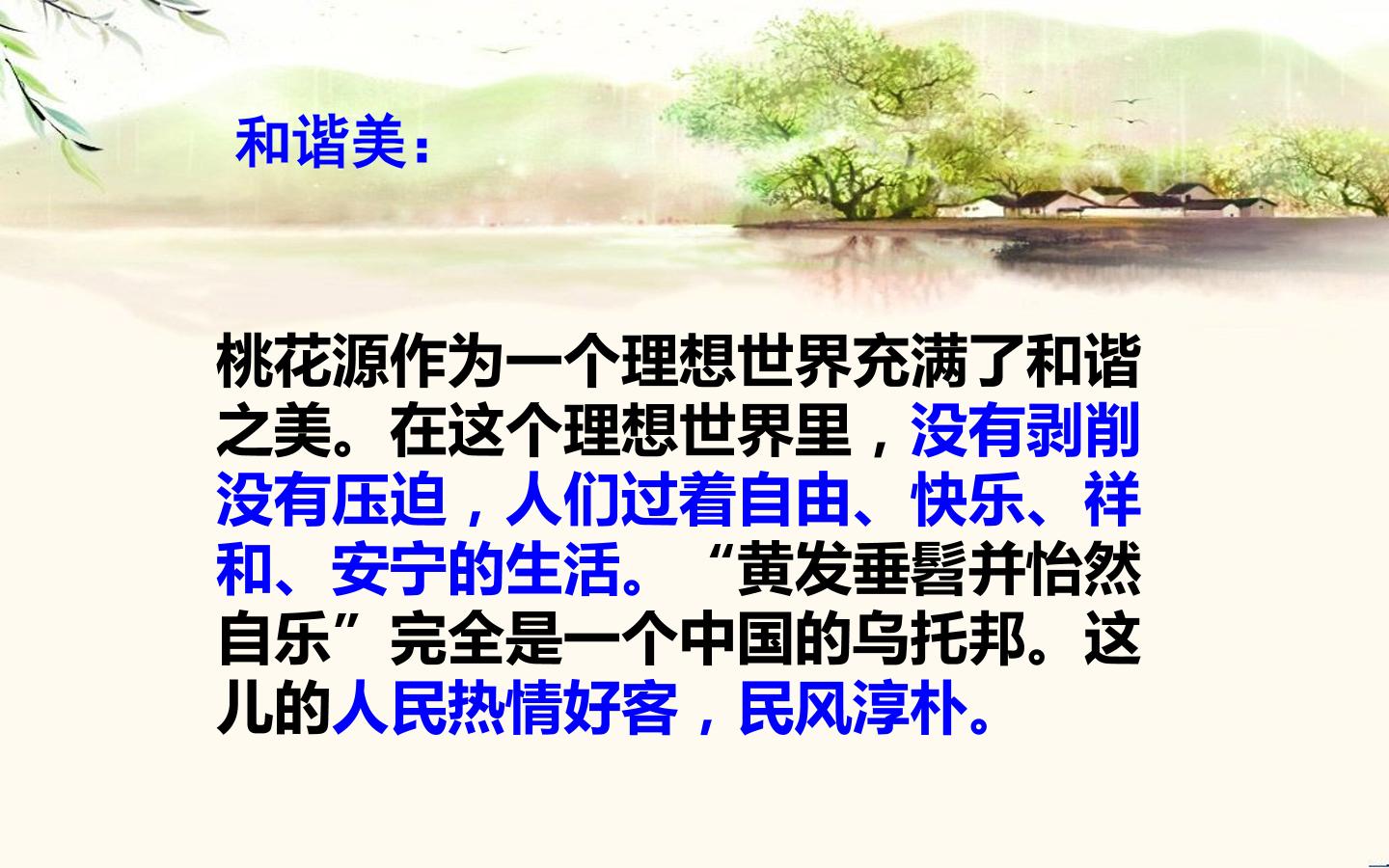 和谐美：

桃花源作为一个理想世界充满了和谐之美。在这个理想世界里，没有剥削没有压迫，人们过着自由、快乐、祥和、安宁的生活。“黄发垂髫并怡然自乐”完全是一个中国的乌托邦。这儿的人民热情好客，民风淳朴。